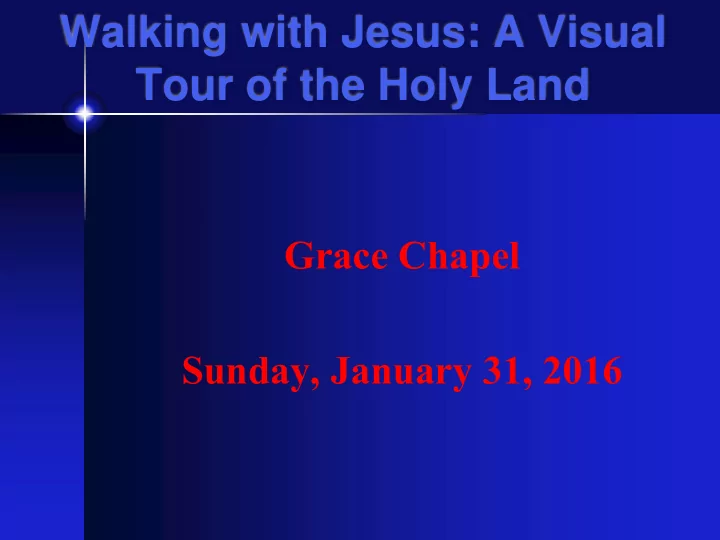 Walking with Jesus: A Visual Tour of the Holy Land

Grace Chapel

Sunday, January 31, 2016